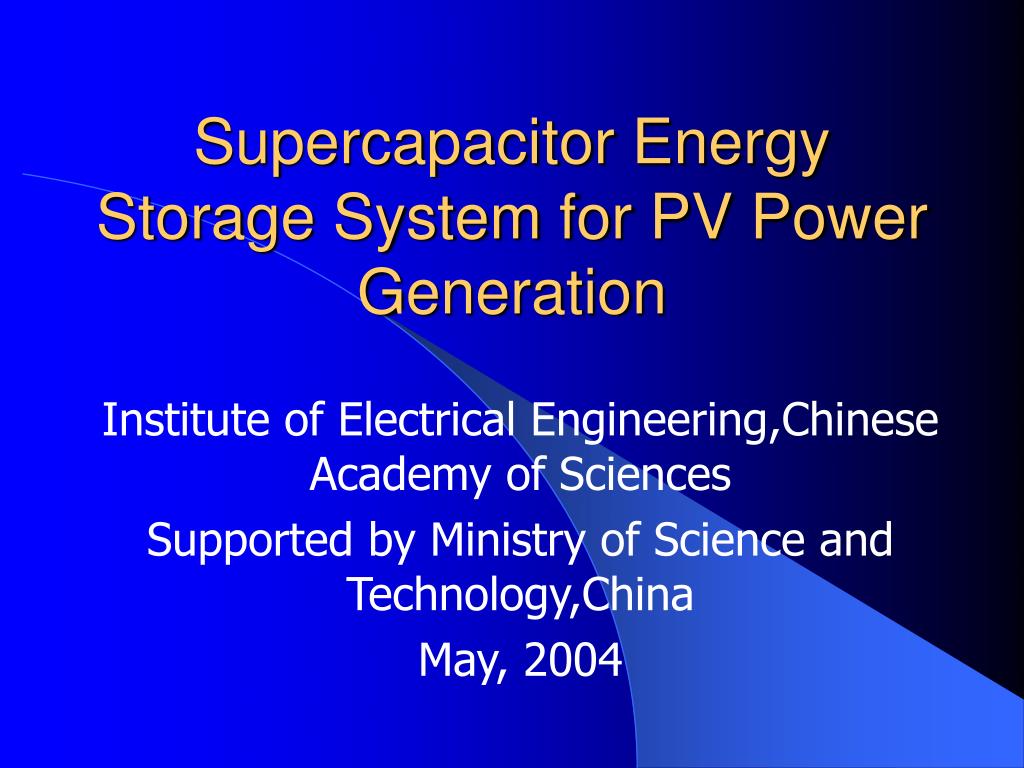 Supercapacitor Energy Storage System for PV Power Generation

Institute of Electrical Engineering,Chinese Academy of Sciences

Supported by Ministry of Science and Technology,China

May, 2004